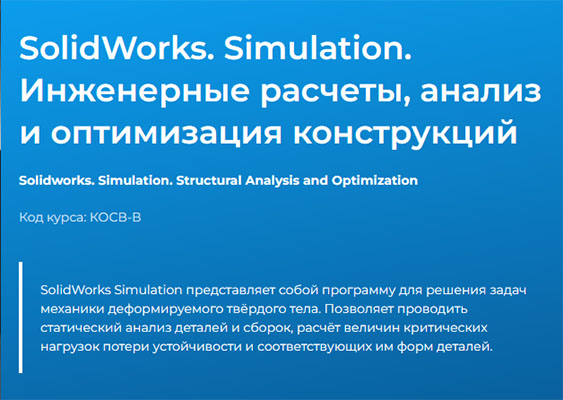 SolidWorks. Simulation. Инженерные расчеты, анализ и оптимизация конструкций

Solidworks. Simulation. Structural Analysis and Optimization

Код курса: КОСВ-В

SolidWorks Simulation представляет собой программу для решения задач механики деформируемого твёрдого тела. Позволяет проводить статический анализ деталей и сборок, расчёт величин критических нагрузок потери устойчивости и соответствующих им форм деталей.